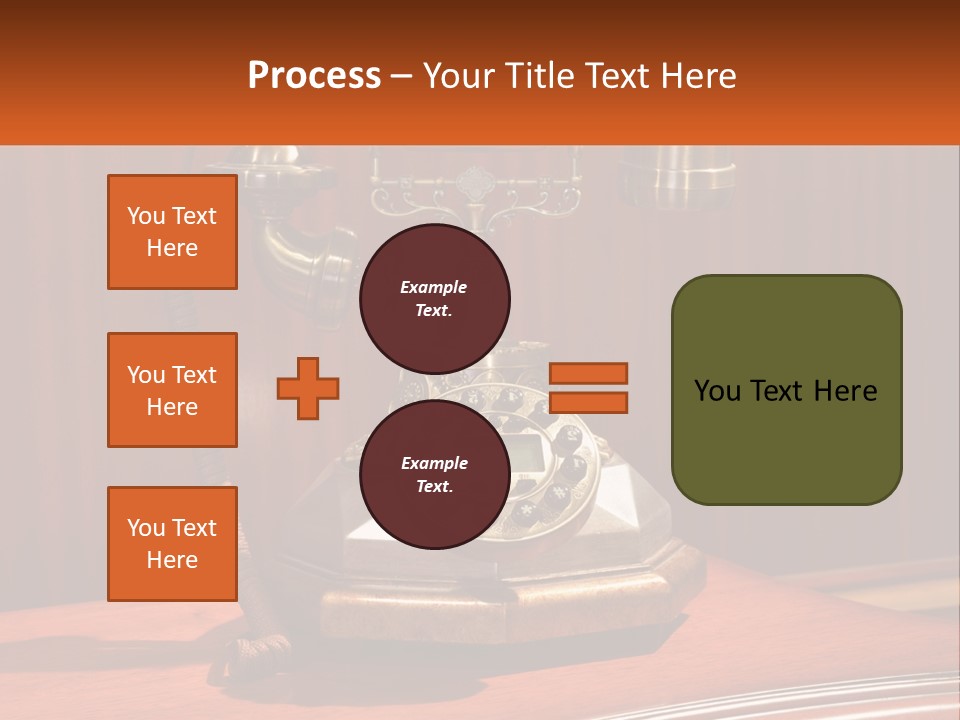 Process – Your Title Text Here

You Text Here

You Text Here

You Text Here

Example Text.

Example Text.

You Text Here